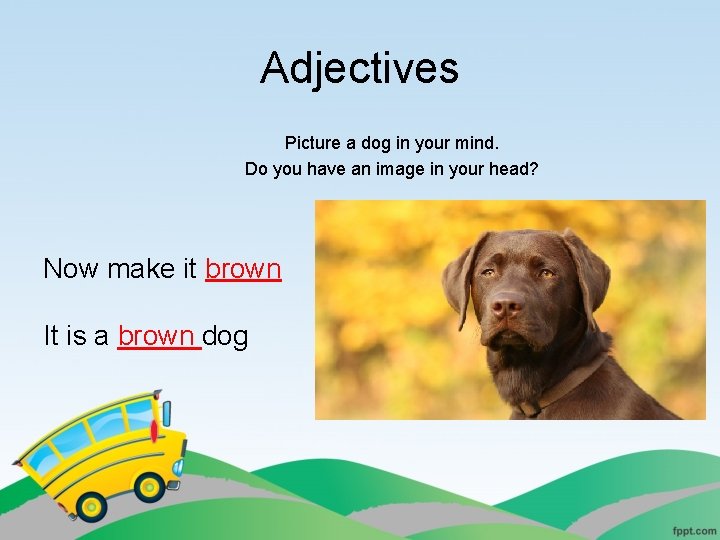 Adjectives

Picture a dog in your mind.
Do you have an image in your head?

Now make it brown

It is a brown dog

fppt.com